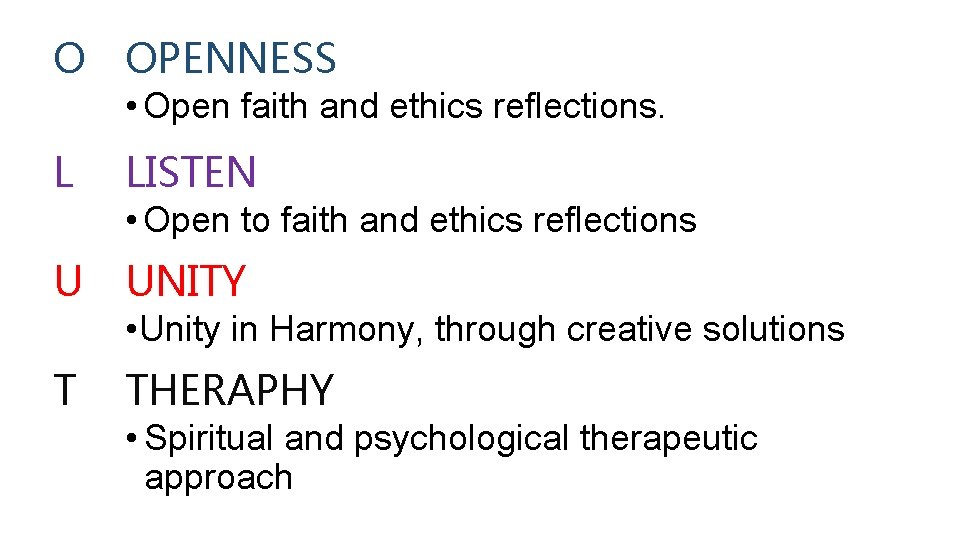 O OPENNESS

• Open faith and ethics reflections.

L LISTEN

• Open to faith and ethics reflections

U UNITY

• Unity in Harmony, through creative solutions

T THERAPHY

• Spiritual and psychological therapeutic approach